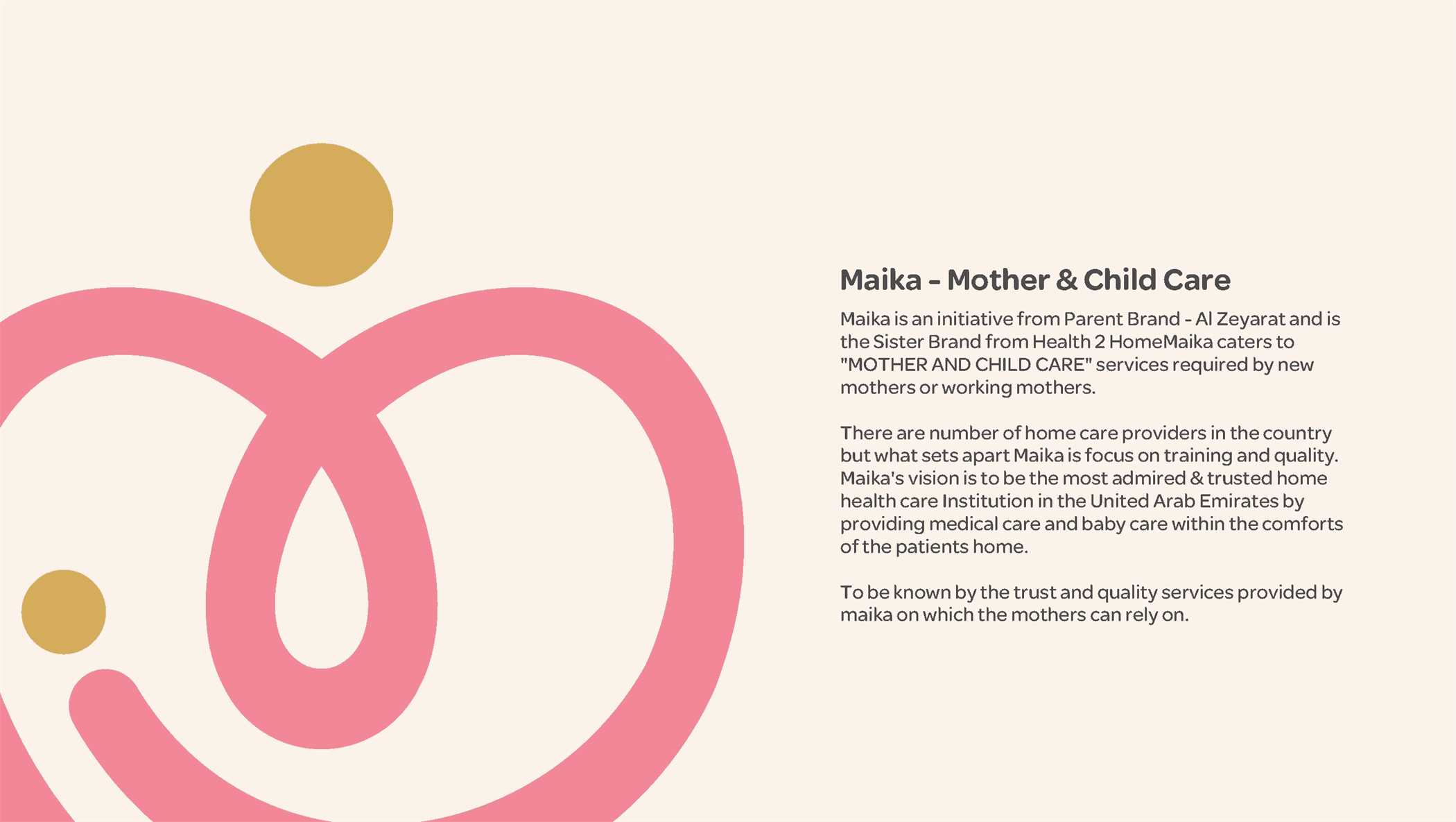 Maika - Mother & Child Care

Maika is an initiative from Parent Brand - Al Zeyarat and is the Sister Brand from Health 2 HomeMaika caters to "MOTHER AND CHILD CARE" services required by new mothers or working mothers.

There are number of home care providers in the country but what sets apart Maika is focus on training and quality. Maika's vision is to be the most admired & trusted home health care Institution in the United Arab Emirates by providing medical care and baby care within the comforts of the patients home.

To be known by the trust and quality services provided by maika on which the mothers can rely on.